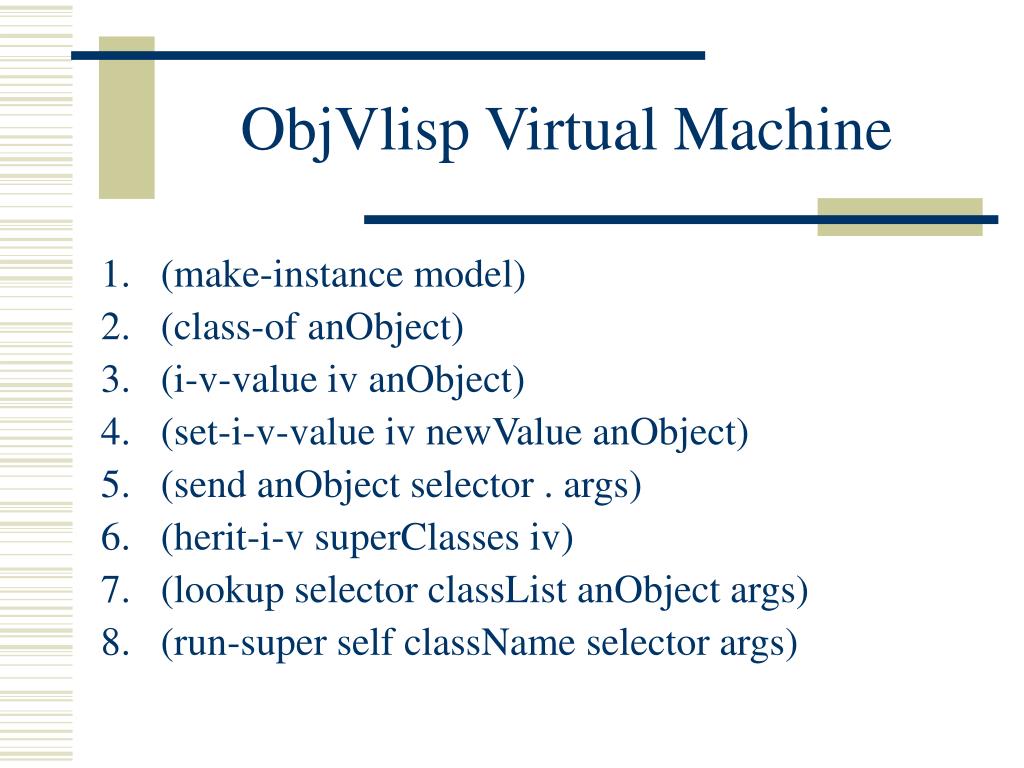 ObjVlisp Virtual Machine

1. (make-instance model)
2. (class-of anObject)
3. (i-v-value iv anObject)
4. (set-i-v-value iv newValue anObject)
5. (send anObject selector . args)
6. (herit-i-v superClasses iv)
7. (lookup selector classList anObject args)
8. (run-super self className selector args)